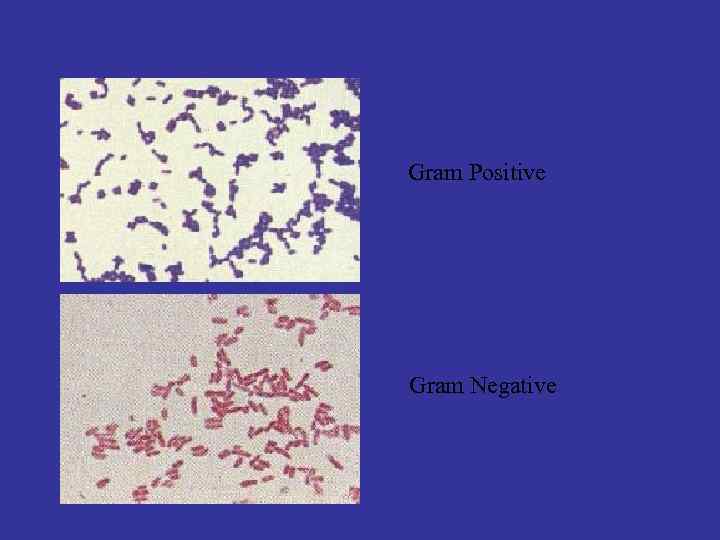 Gram Positive

Gram Negative